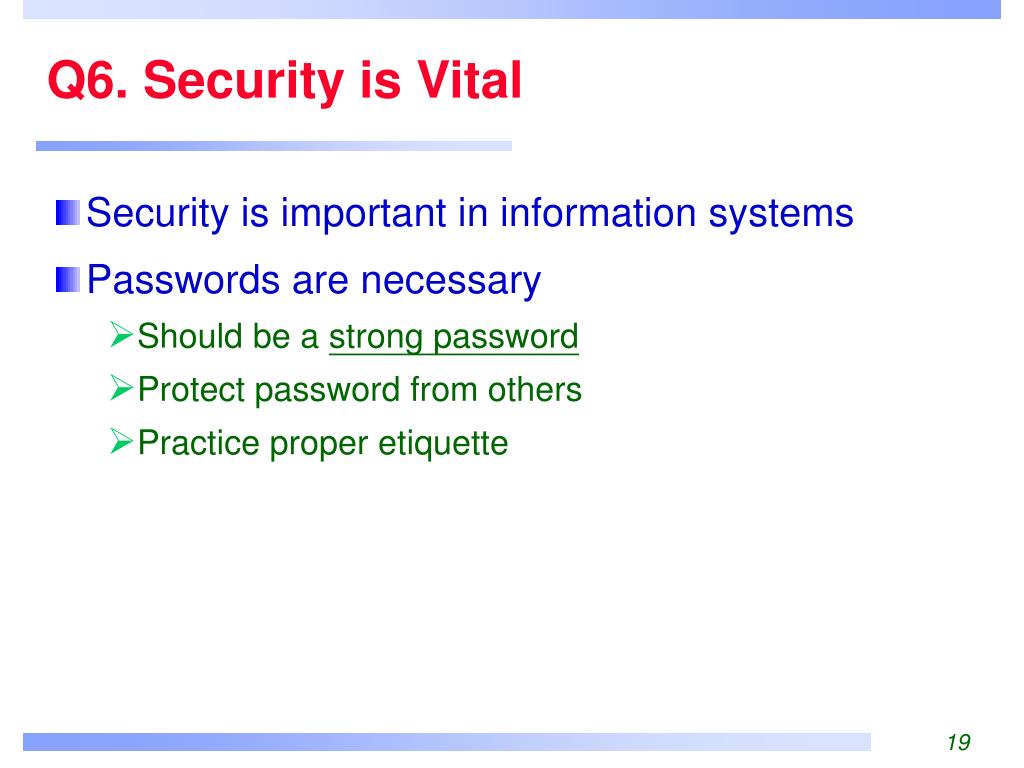 Q6. Security is Vital

Security is important in information systems

Passwords are necessary

Should be a strong password

Protect password from others

Practice proper etiquette

19